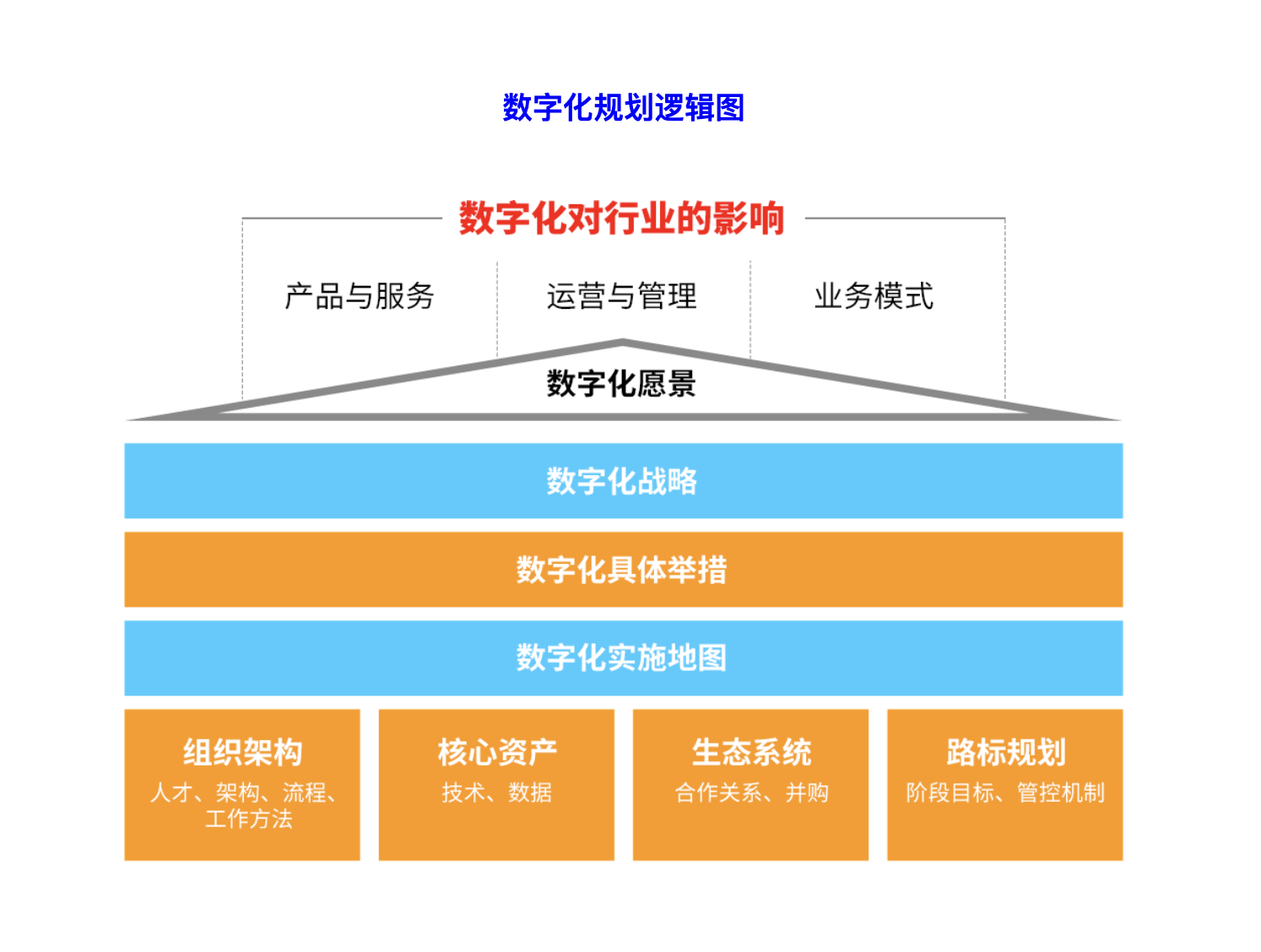 数字化规划逻辑图

数字化对行业的影响

产品与服务

运营与管理

业务模式

数字化愿景

数字化战略

数字化具体举措

数字化实施地图

组织架构
人才、架构、流程、工作方法

核心资产
技术、数据

生态系统
合作关系、并购

路标规划
阶段目标、管控机制